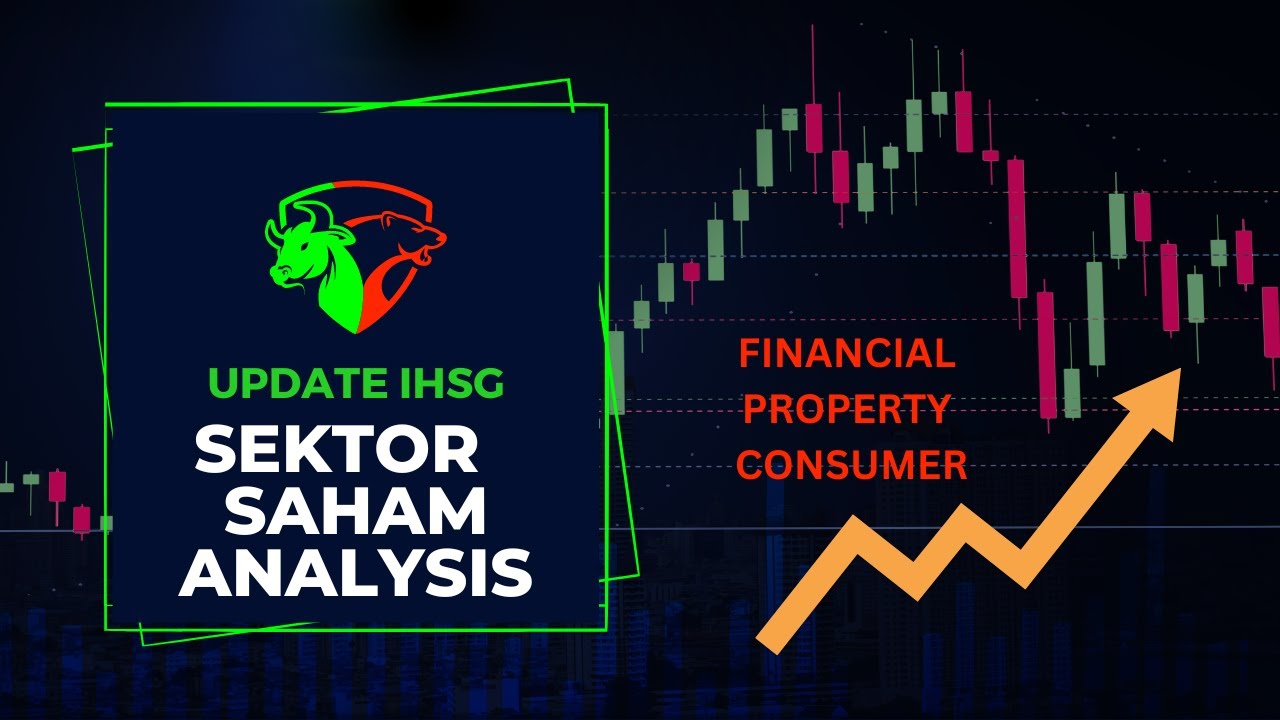 UPDATE IHSG
SEKTOR SAHAM ANALYSIS

FINANCIAL
PROPERTY
CONSUMER